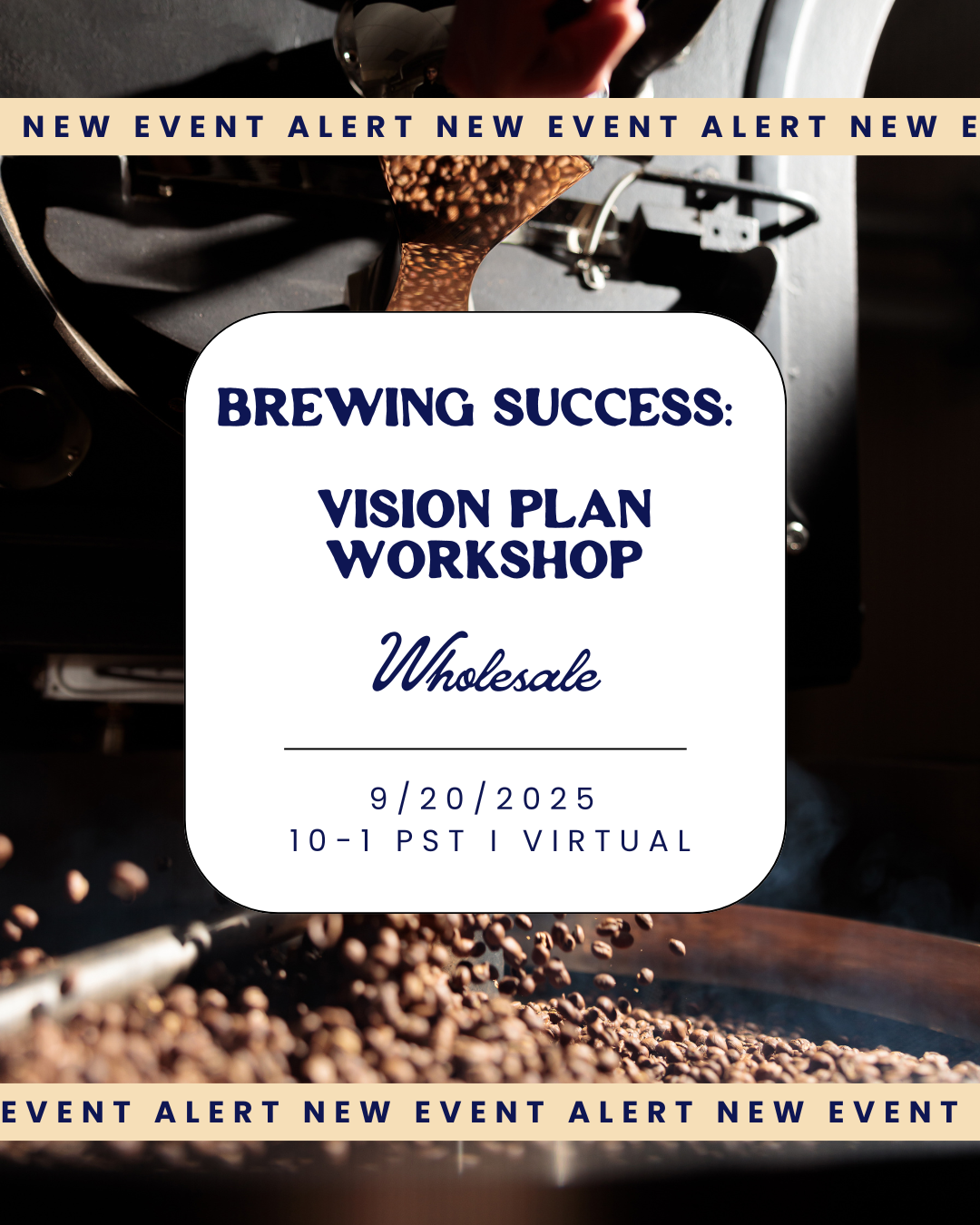 NEW EVENT ALERT NEW EVENT ALERT NEW E

BREWING SUCCESS:

VISION PLAN WORKSHOP

Wholesale

9/20/2025
10-1 PST I VIRTUAL

EVENT ALERT NEW EVENT ALERT NEW EVENT